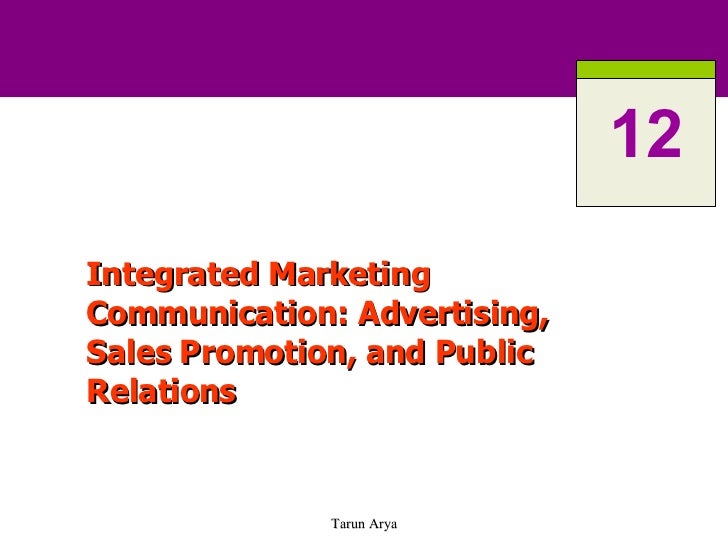 12

Integrated Marketing Communication: Advertising, Sales Promotion, and Public Relations

Tarun Arya